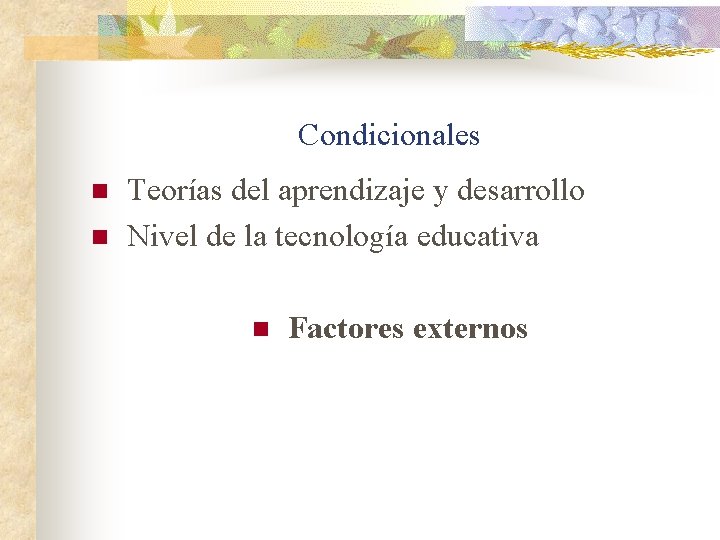 Condicionales

• Teorías del aprendizaje y desarrollo
• Nivel de la tecnología educativa

• Factores externos